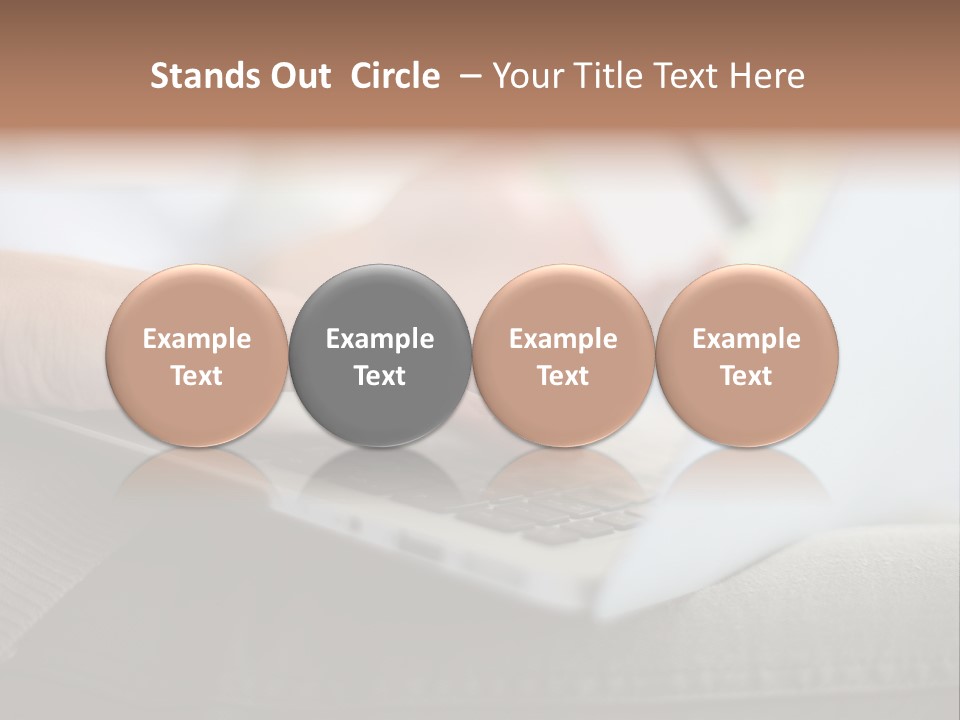 Stands Out Circle – Your Title Text Here

Example Text

Example Text

Example Text

Example Text